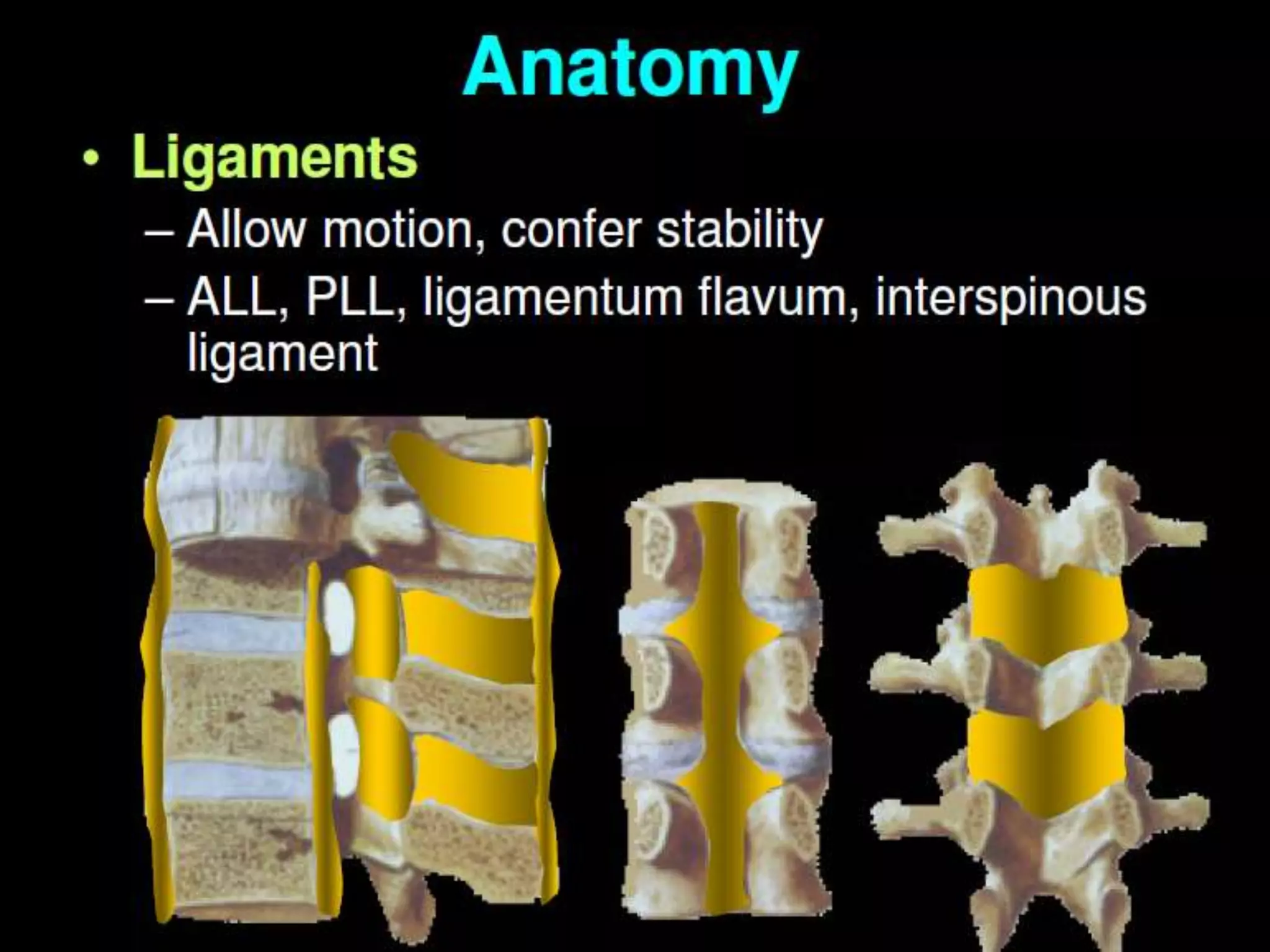 Anatomy

• Ligaments
– Allow motion, confer stability
– ALL, PLL, ligamentum flavum, interspinous ligament